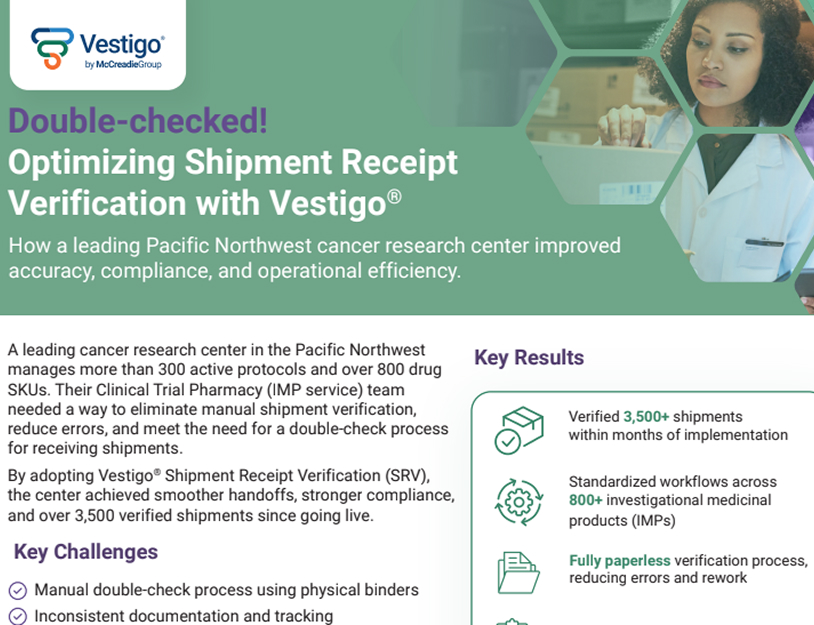 Vestigo®
by McCreadieGroup

Double-checked!
Optimizing Shipment Receipt Verification with Vestigo®

How a leading Pacific Northwest cancer research center improved accuracy, compliance, and operational efficiency.

A leading cancer research center in the Pacific Northwest manages more than 300 active protocols and over 800 drug SKUs. Their Clinical Trial Pharmacy (IMP service) team needed a way to eliminate manual shipment verification, reduce errors, and meet the need for a double-check process for receiving shipments.

By adopting Vestigo® Shipment Receipt Verification (SRV), the center achieved smoother handoffs, stronger compliance, and over 3,500 verified shipments since going live.

Key Challenges

Manual double-check process using physical binders

Inconsistent documentation and tracking

Key Results

Verified 3,500+ shipments within months of implementation

Standardized workflows across 800+ investigational medicinal products (IMPs)

Fully paperless verification process, reducing errors and rework